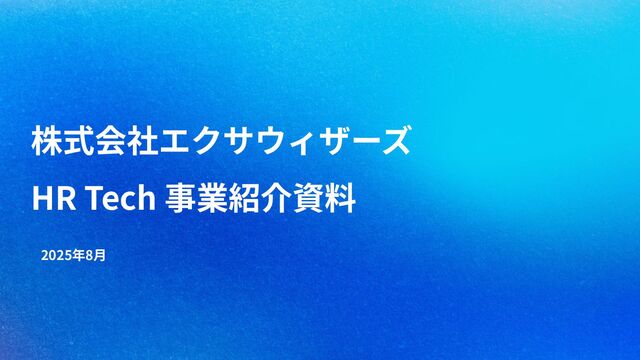 株式会社エクサウィザーズ

HR Tech 事業紹介資料

2025年8月